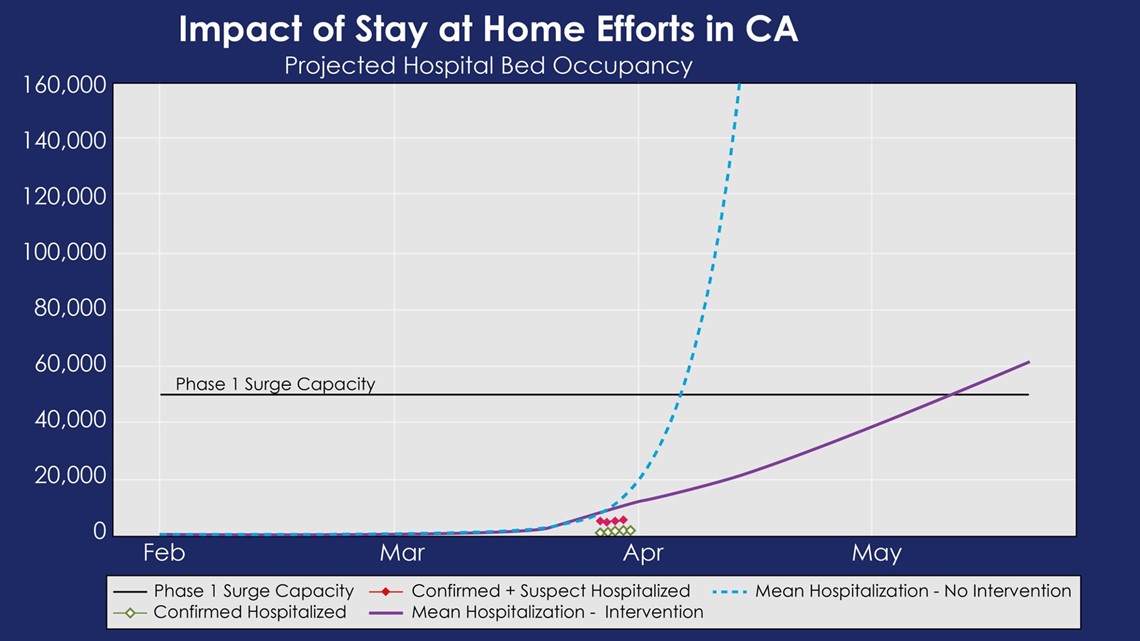 Impact of Stay at Home Efforts in CA
Projected Hospital Bed Occupancy

160,000
140,000
120,000
100,000
80,000
60,000
40,000
20,000
0

Phase 1 Surge Capacity

Feb
Mar
Apr
May

Phase 1 Surge Capacity
Confirmed + Suspect Hospitalized
Mean Hospitalization - No Intervention
Confirmed Hospitalized
Mean Hospitalization - Intervention